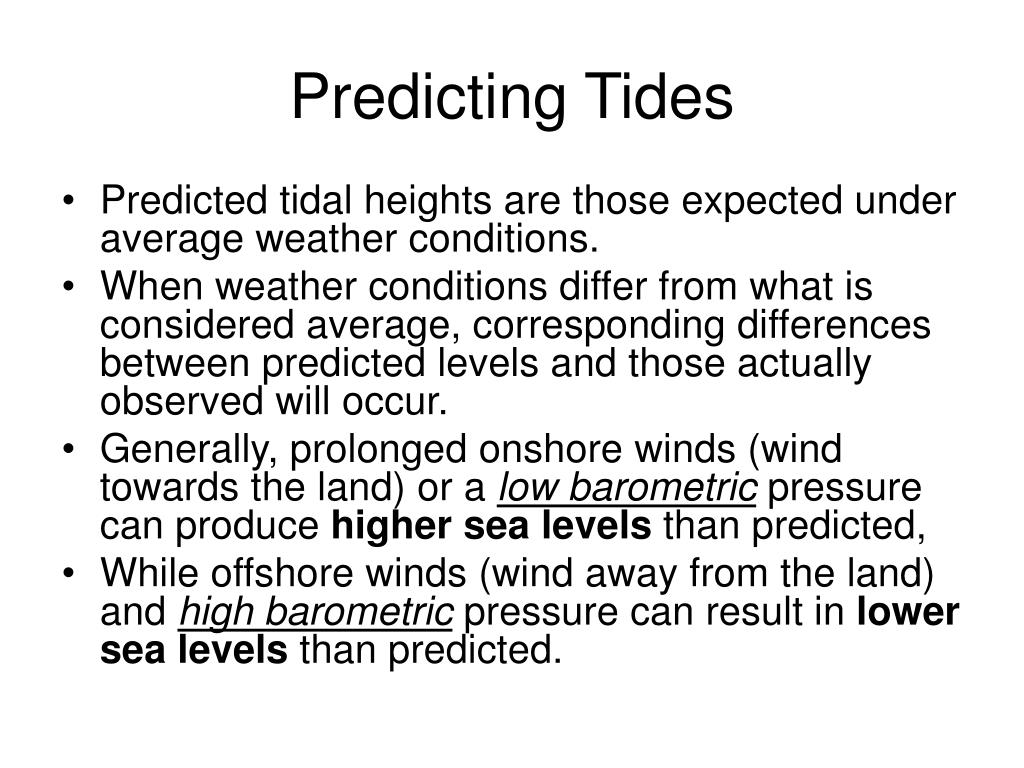 Predicting Tides

• Predicted tidal heights are those expected under average weather conditions.
• When weather conditions differ from what is considered average, corresponding differences between predicted levels and those actually observed will occur.
• Generally, prolonged onshore winds (wind towards the land) or a low barometric pressure can produce higher sea levels than predicted,
• While offshore winds (wind away from the land) and high barometric pressure can result in lower sea levels than predicted.